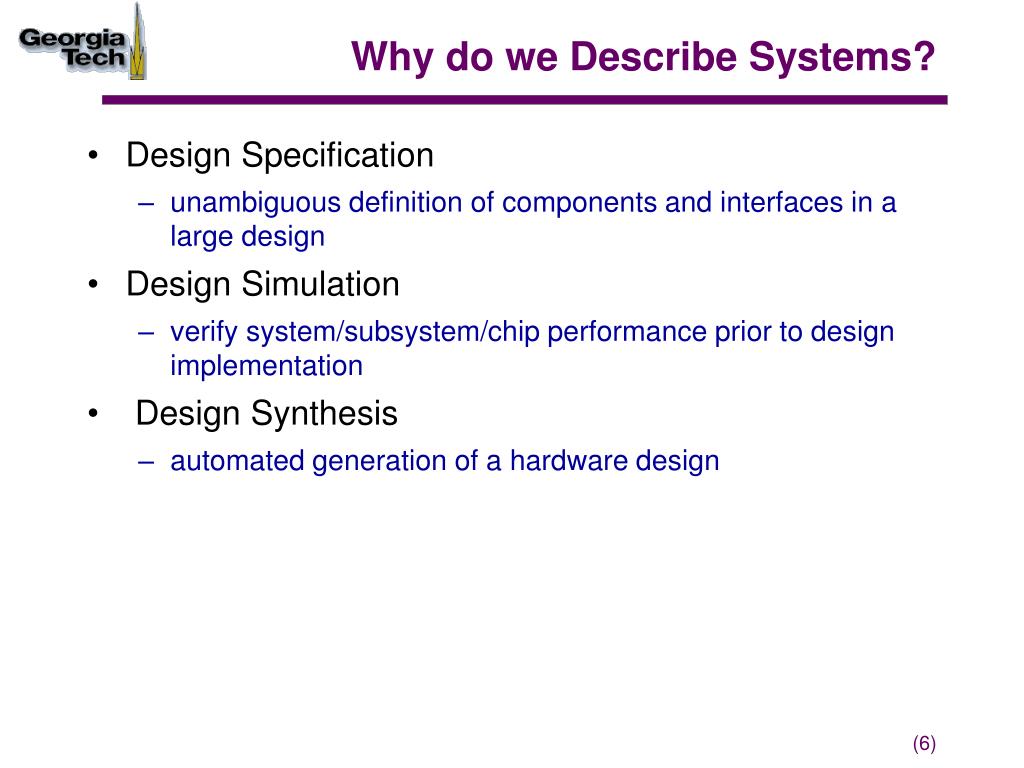 Georgia Tech

Why do we Describe Systems?

• Design Specification
– unambiguous definition of components and interfaces in a large design
• Design Simulation
– verify system/subsystem/chip performance prior to design implementation
• Design Synthesis
– automated generation of a hardware design

(6)